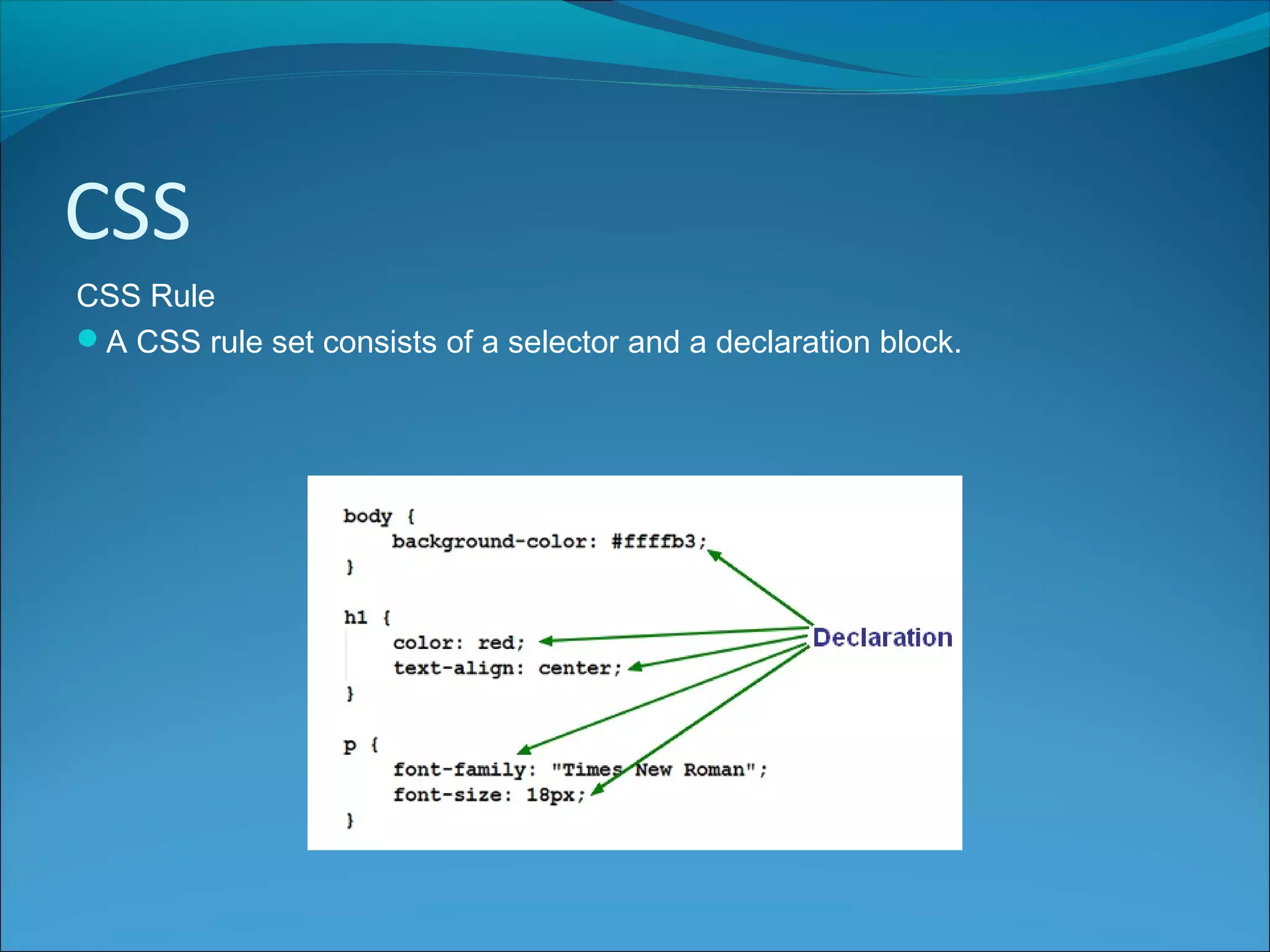 CSS

CSS Rule

A CSS rule set consists of a selector and a declaration block.

body {
background-color: #ffffb3;
}

h1 {
color: red;
text-align: center;
}

p {
font-family: "Times New Roman";
font-size: 18px;
}

Declaration